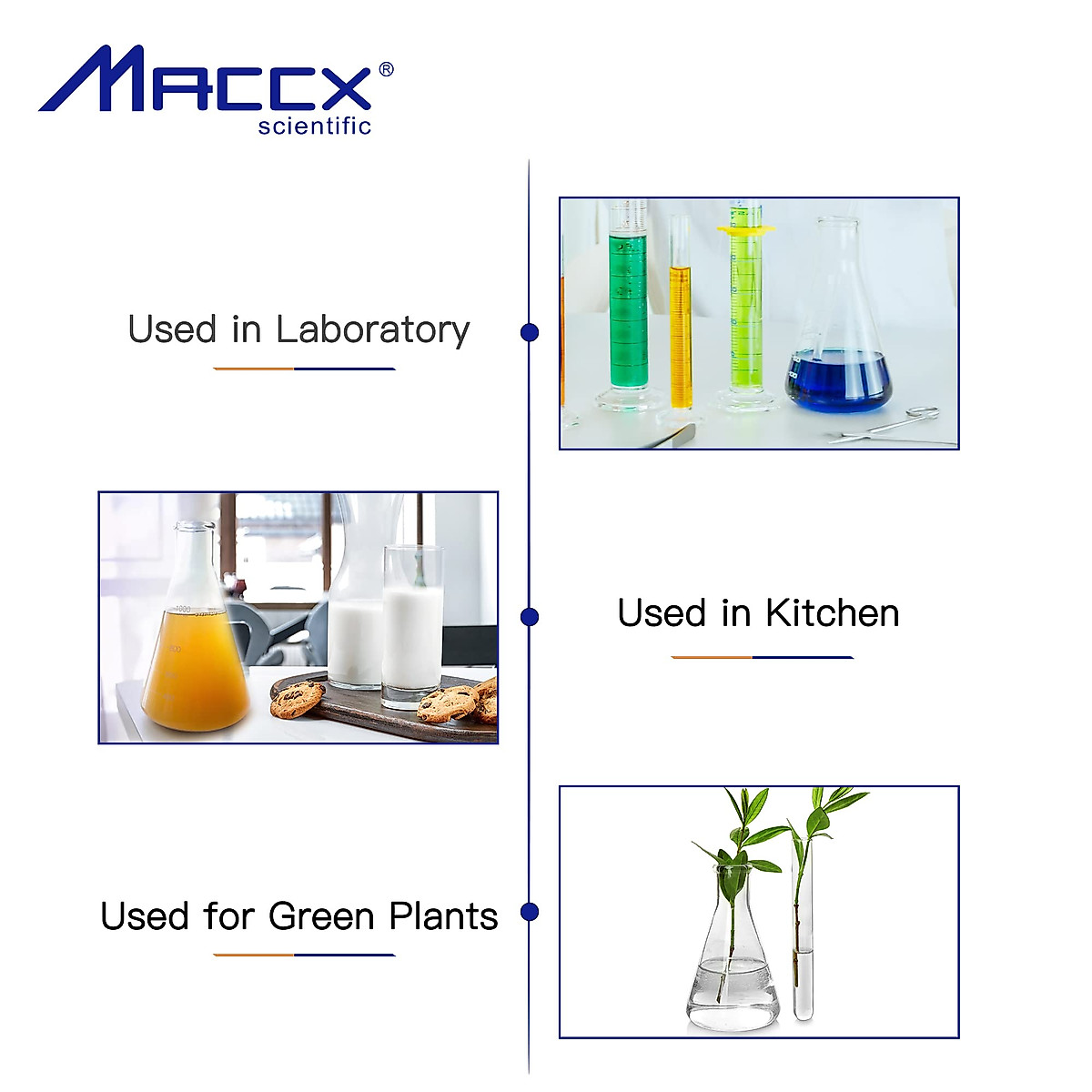 MACCX®
scientific

Used in Laboratory

Used in Kitchen

Used for Green Plants